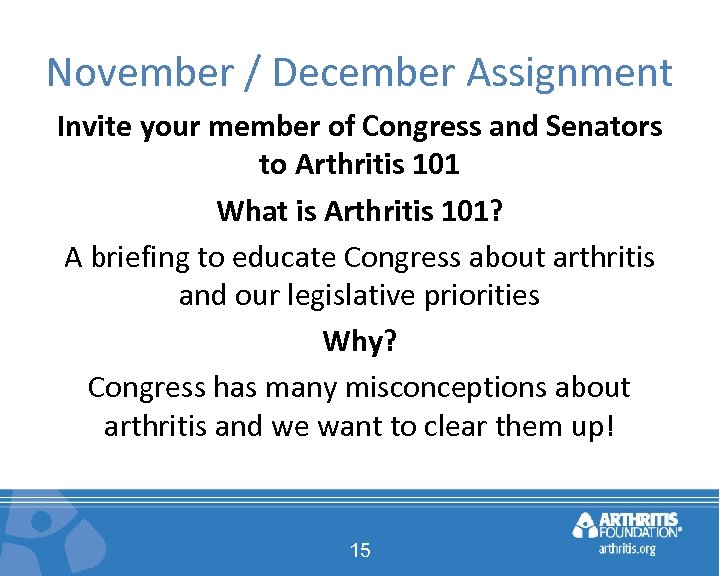 November / December Assignment

Invite your member of Congress and Senators to Arthritis 101

What is Arthritis 101?

A briefing to educate Congress about arthritis and our legislative priorities

Why?

Congress has many misconceptions about arthritis and we want to clear them up!

15

ARTHRITIS FOUNDATION®
arthritis.org